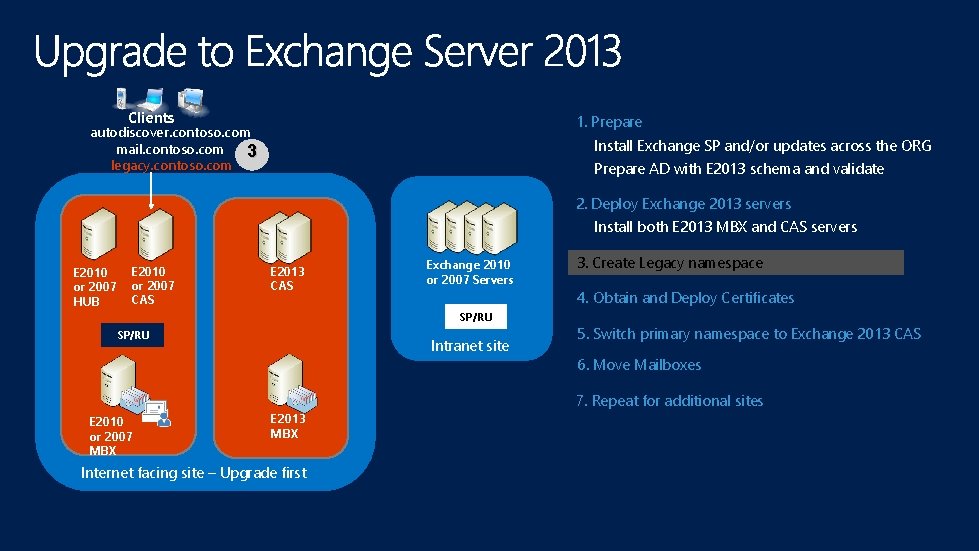 Upgrade to Exchange Server 2013

Clients
autodiscover.contoso.com
mail.contoso.com
legacy.contoso.com
3

E2010 or 2007 HUB

E2010 or 2007 CAS

SP/RU

E2010 or 2007 MBX

E2013 CAS

E2013 MBX

Internet facing site – Upgrade first

Exchange 2010 or 2007 Servers

SP/RU

Intranet site

1. Prepare
Install Exchange SP and/or updates across the ORG
Prepare AD with E2013 schema and validate

2. Deploy Exchange 2013 servers
Install both E2013 MBX and CAS servers

3. Create Legacy namespace

4. Obtain and Deploy Certificates

5. Switch primary namespace to Exchange 2013 CAS

6. Move Mailboxes

7. Repeat for additional sites